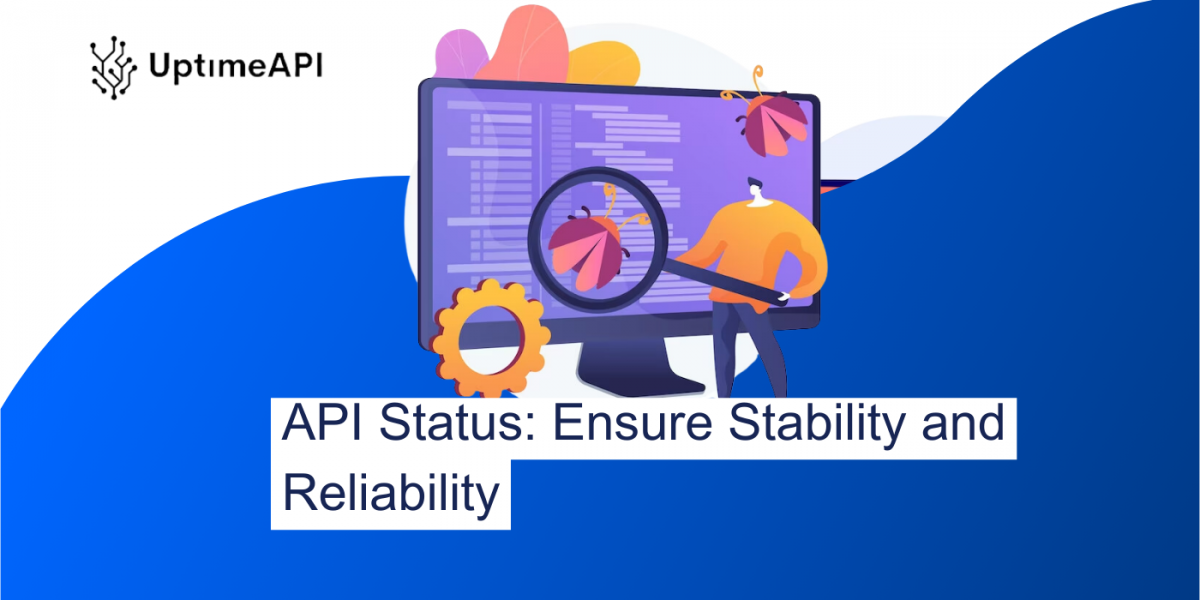 UptimeAPI

API Status: Ensure Stability and Reliability